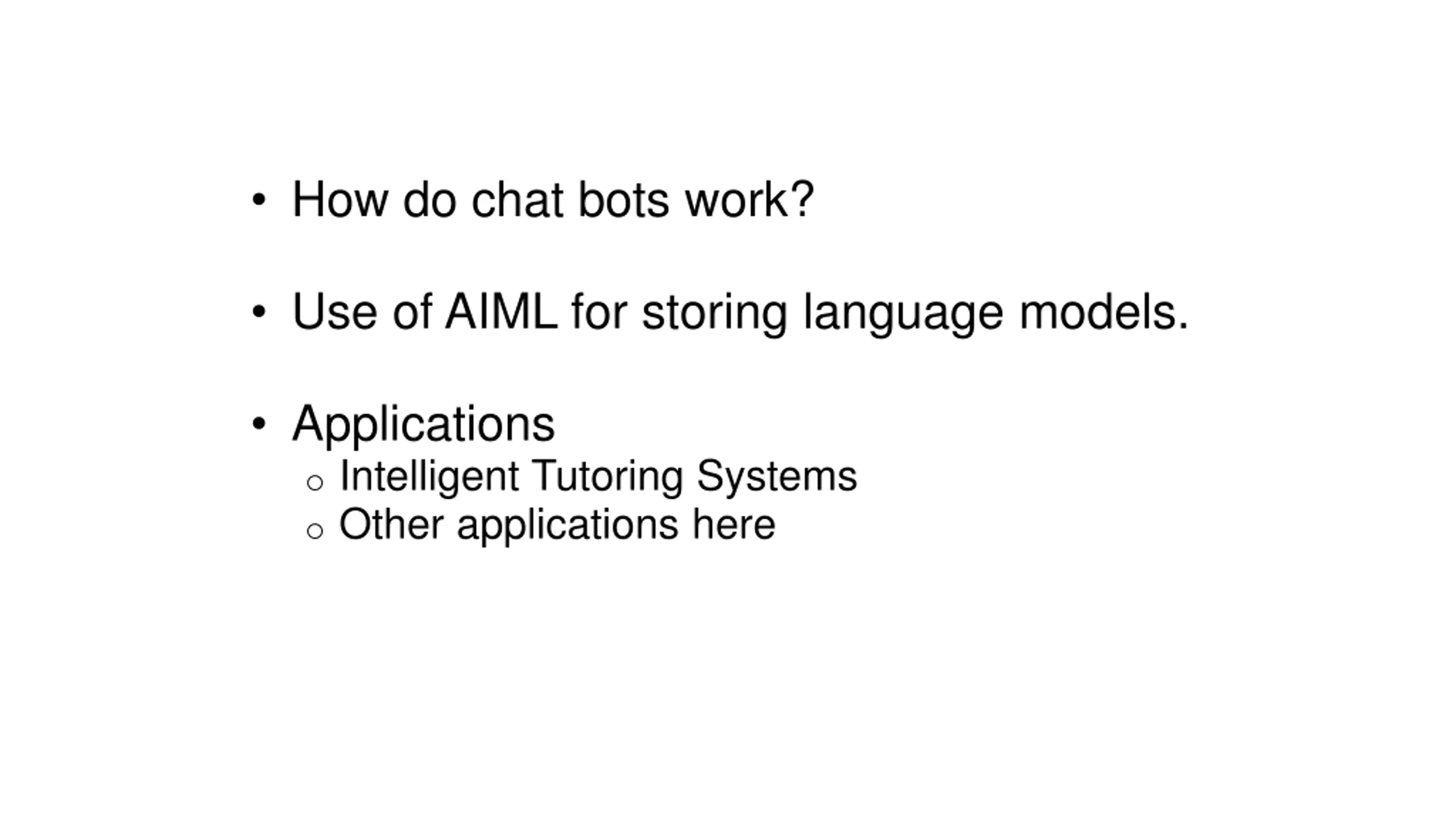 • How do chat bots work?

• Use of AIML for storing language models.

• Applications
  ○ Intelligent Tutoring Systems
  ○ Other applications here